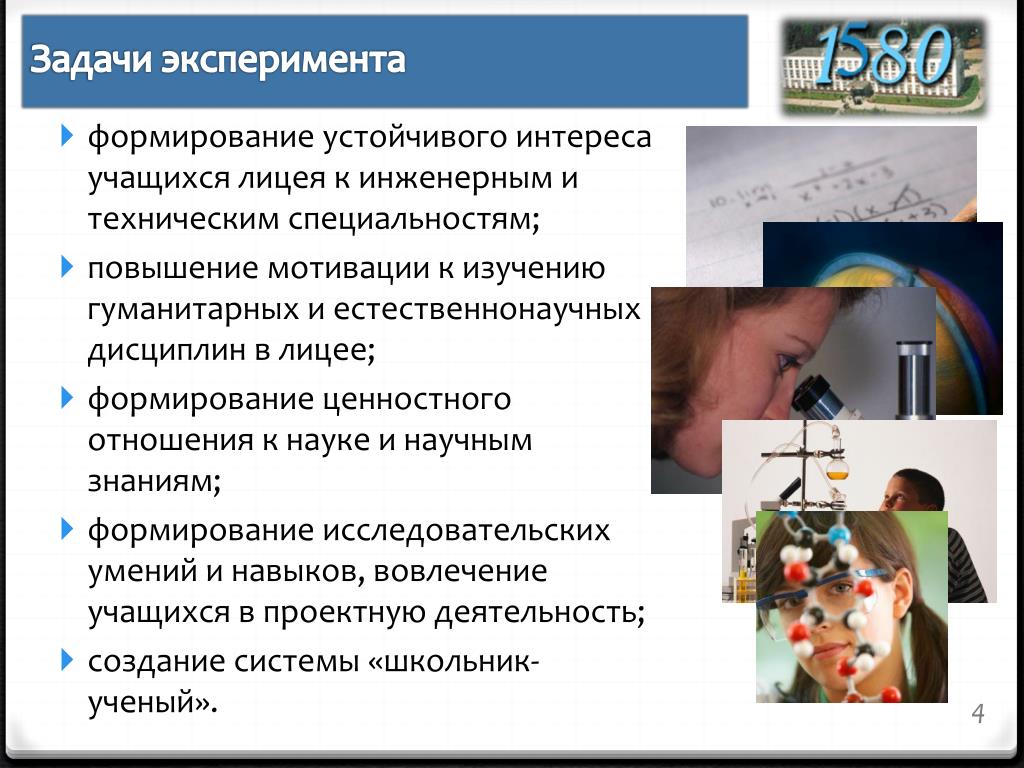 Задачи эксперимента

1580

формирование устойчивого интереса учащихся лицея к инженерным и техническим специальностям;

повышение мотивации к изучению гуманитарных и естественнонаучных дисциплин в лицее;

формирование ценностного отношения к науке и научным знаниям;

формирование исследовательских умений и навыков, вовлечение учащихся в проектную деятельность;

создание системы «школьник-ученый».

4